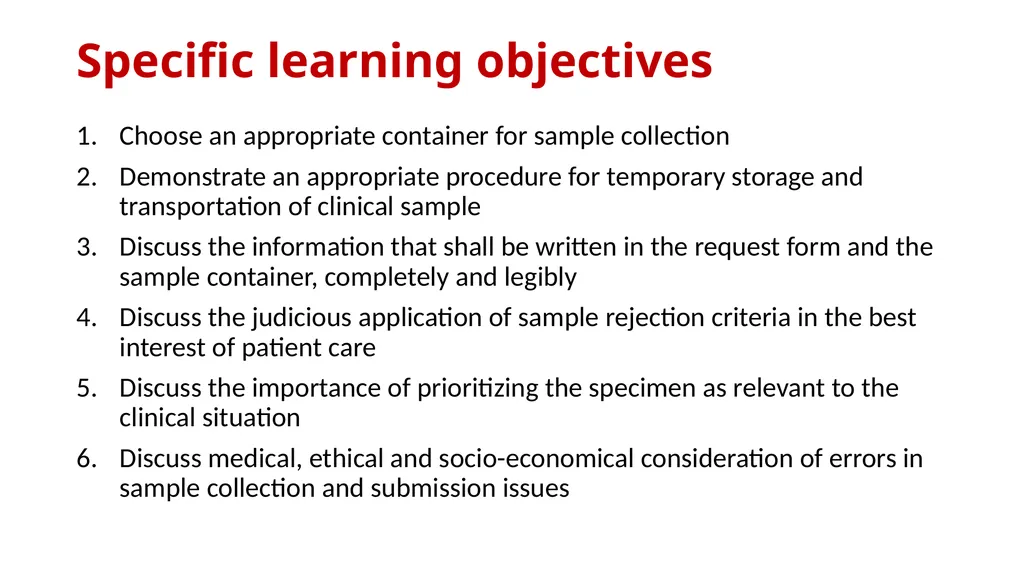 Specific learning objectives

1. Choose an appropriate container for sample collection
2. Demonstrate an appropriate procedure for temporary storage and transportation of clinical sample
3. Discuss the information that shall be written in the request form and the sample container, completely and legibly
4. Discuss the judicious application of sample rejection criteria in the best interest of patient care
5. Discuss the importance of prioritizing the specimen as relevant to the clinical situation
6. Discuss medical, ethical and socio-economical consideration of errors in sample collection and submission issues